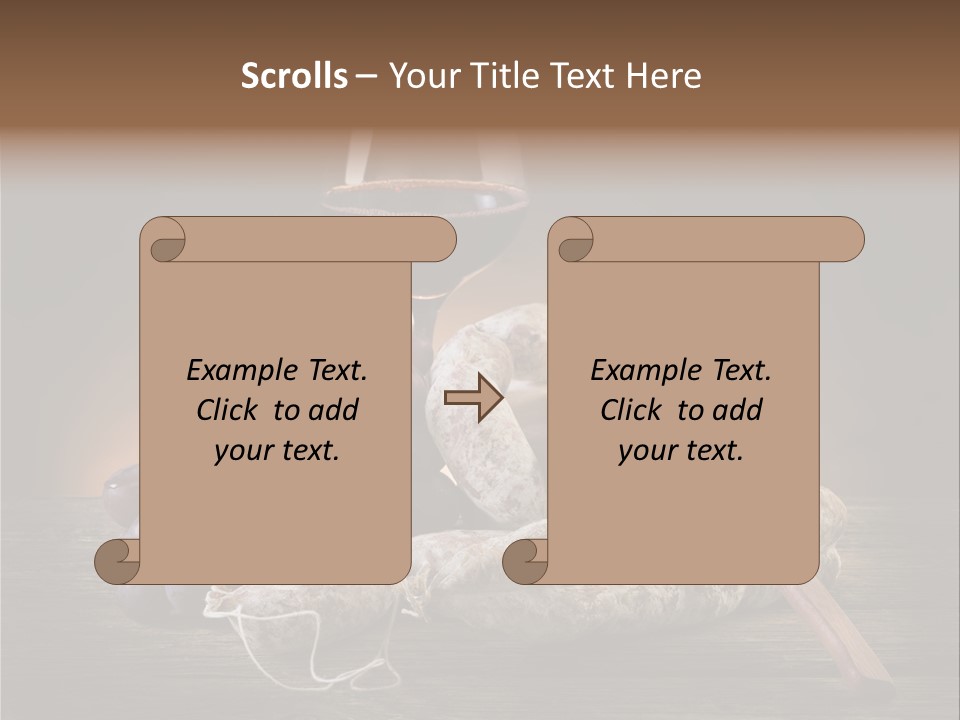 Scrolls – Your Title Text Here

Example Text. Click to add your text.

Example Text. Click to add your text.